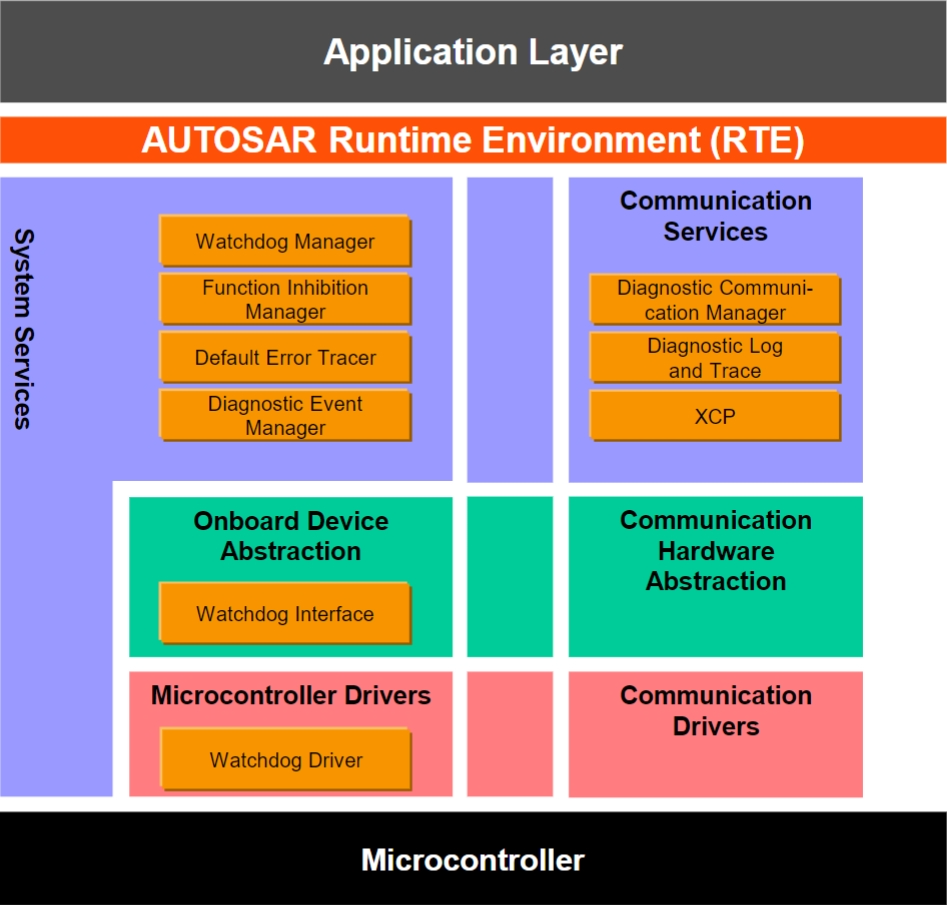 Application Layer

AUTOSAR Runtime Environment (RTE)

System Services

Watchdog Manager

Function Inhibition Manager

Default Error Tracer

Diagnostic Event Manager

Communication Services

Diagnostic Communication Manager

Diagnostic Log and Trace

XCP

Onboard Device Abstraction

Watchdog Interface

Communication Hardware Abstraction

Microcontroller Drivers

Watchdog Driver

Communication Drivers

Microcontroller